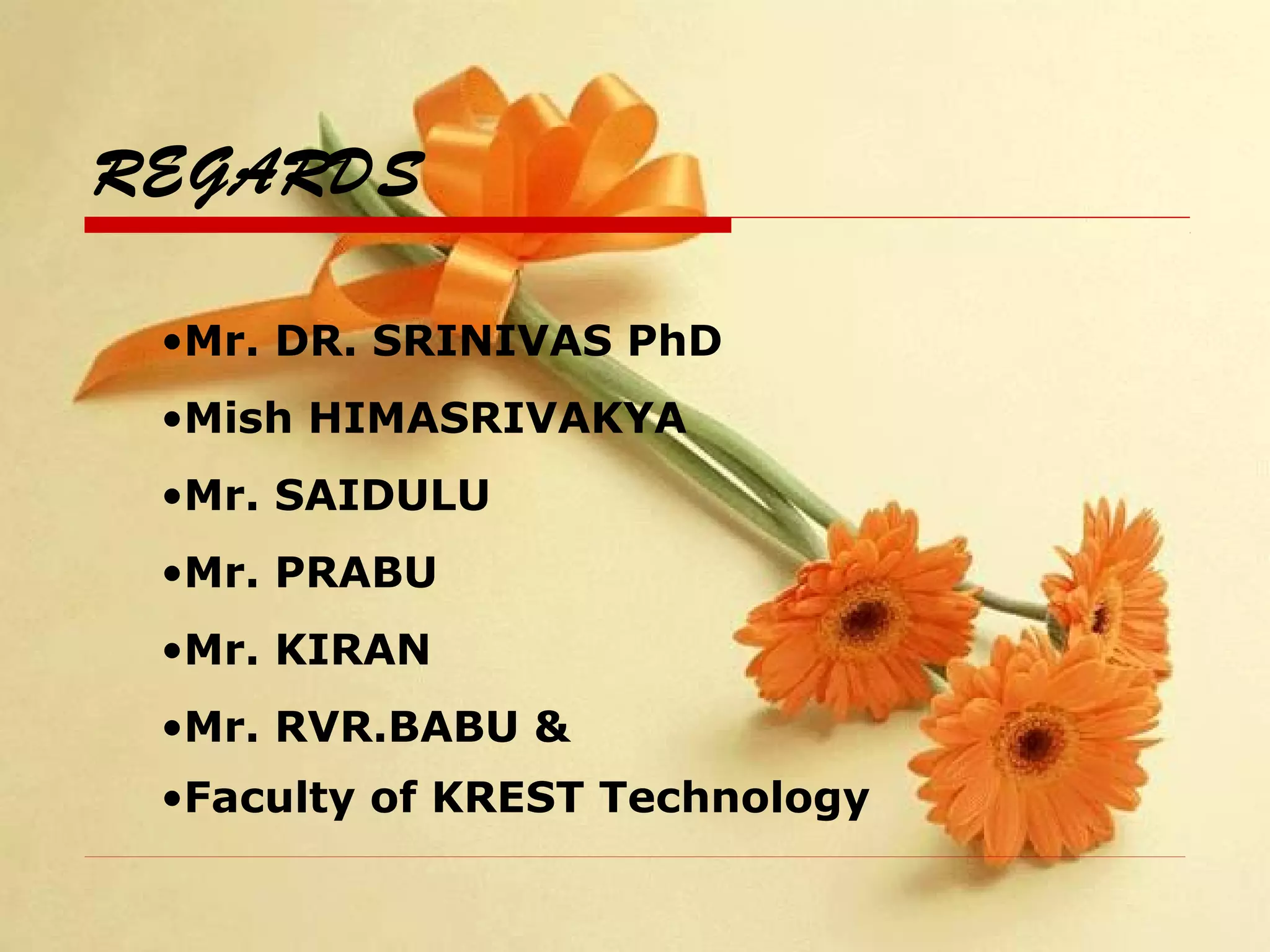 REGARDS

•Mr. DR. SRINIVAS PhD

•Mish HIMASRIVAKYA

•Mr. SAIDULU

•Mr. PRABU

•Mr. KIRAN

•Mr. RVR.BABU &

•Faculty of KREST Technology